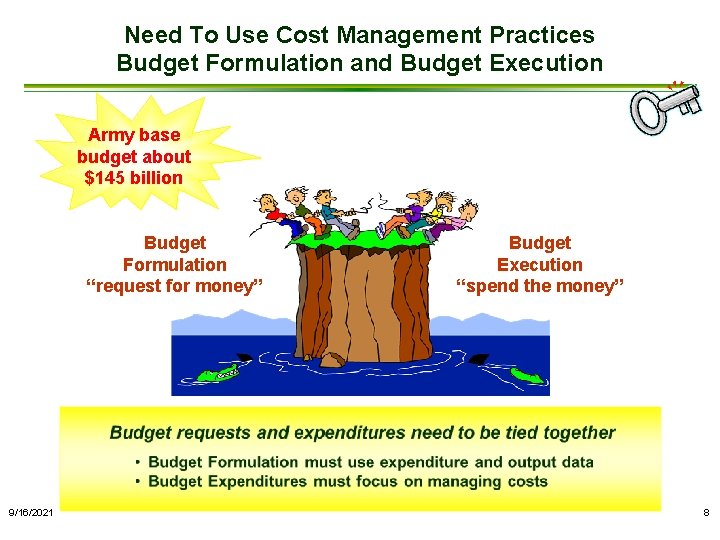 Need To Use Cost Management Practices
Budget Formulation and Budget Execution

Army base budget about \$145 billion

Budget Formulation "request for money"

Budget Execution "spend the money"

Budget requests and expenditures need to be tied together

• Budget Formulation must use expenditure and output data
• Budget Expenditures must focus on managing costs

9/16/2021

8